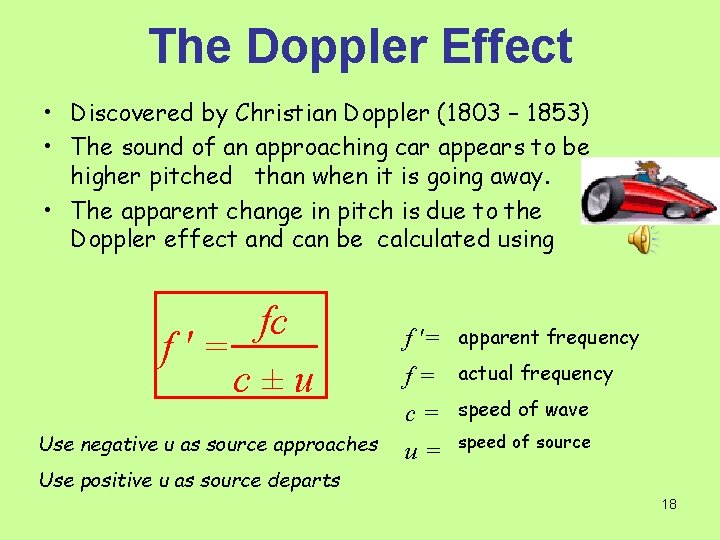 The Doppler Effect

• Discovered by Christian Doppler (1803 – 1853)
• The sound of an approaching car appears to be higher pitched than when it is going away.
• The apparent change in pitch is due to the Doppler effect and can be calculated using

$f' = \frac{fc}{c \pm u}$

$f' =$ apparent frequency
$f =$ actual frequency
$c =$ speed of wave
$u =$ speed of source

Use negative u as source approaches
Use positive u as source departs

18